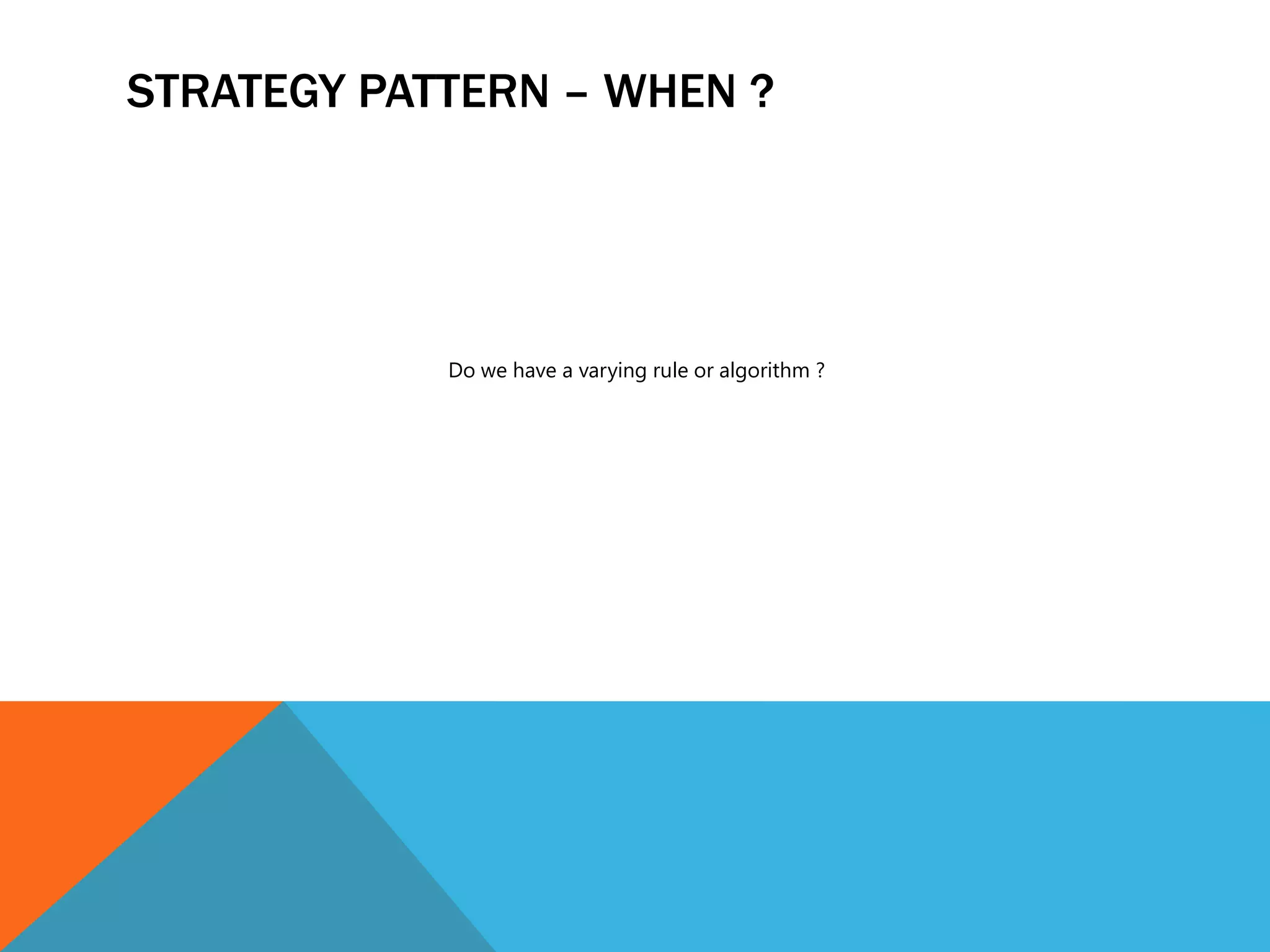 STRATEGY PATTERN – WHEN ?

Do we have a varying rule or algorithm ?